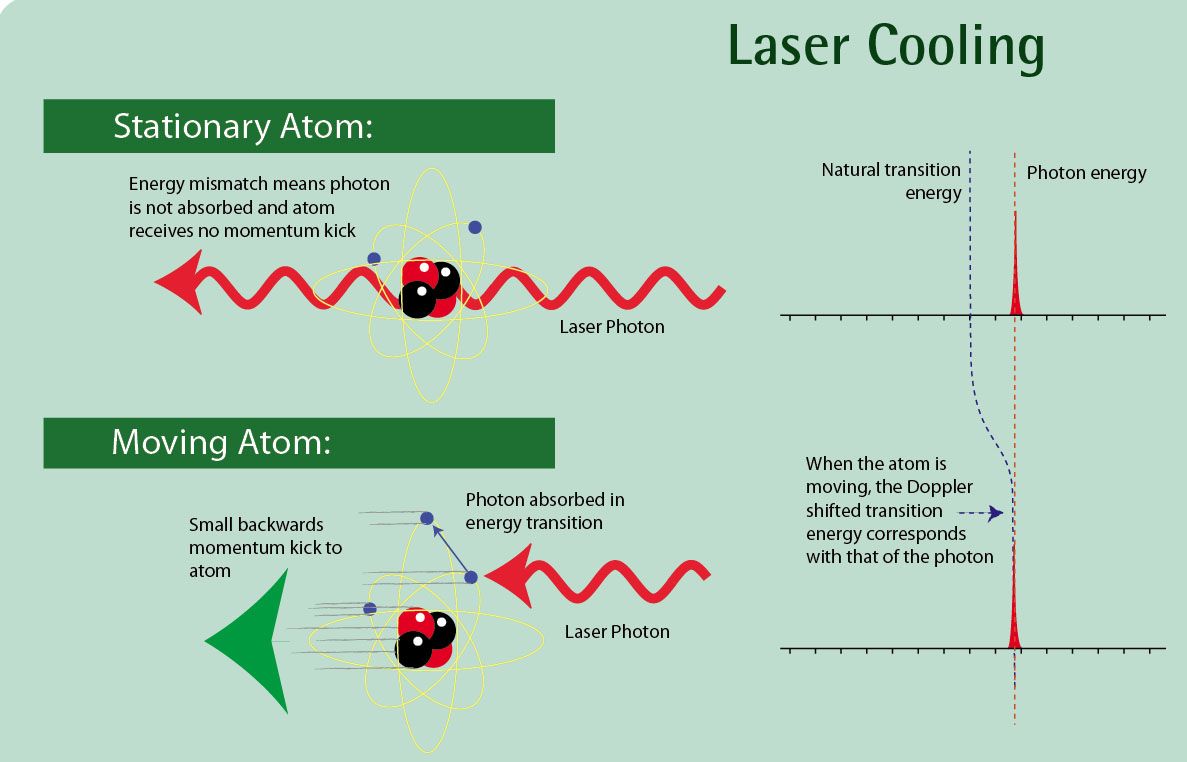 Laser Cooling

Stationary Atom:

Energy mismatch means photon is not absorbed and atom receives no momentum kick

Laser Photon

Natural transition energy

Photon energy

Moving Atom:

Small backwards momentum kick to atom

Photon absorbed in energy transition

Laser Photon

When the atom is moving, the Doppler shifted transition energy corresponds with that of the photon